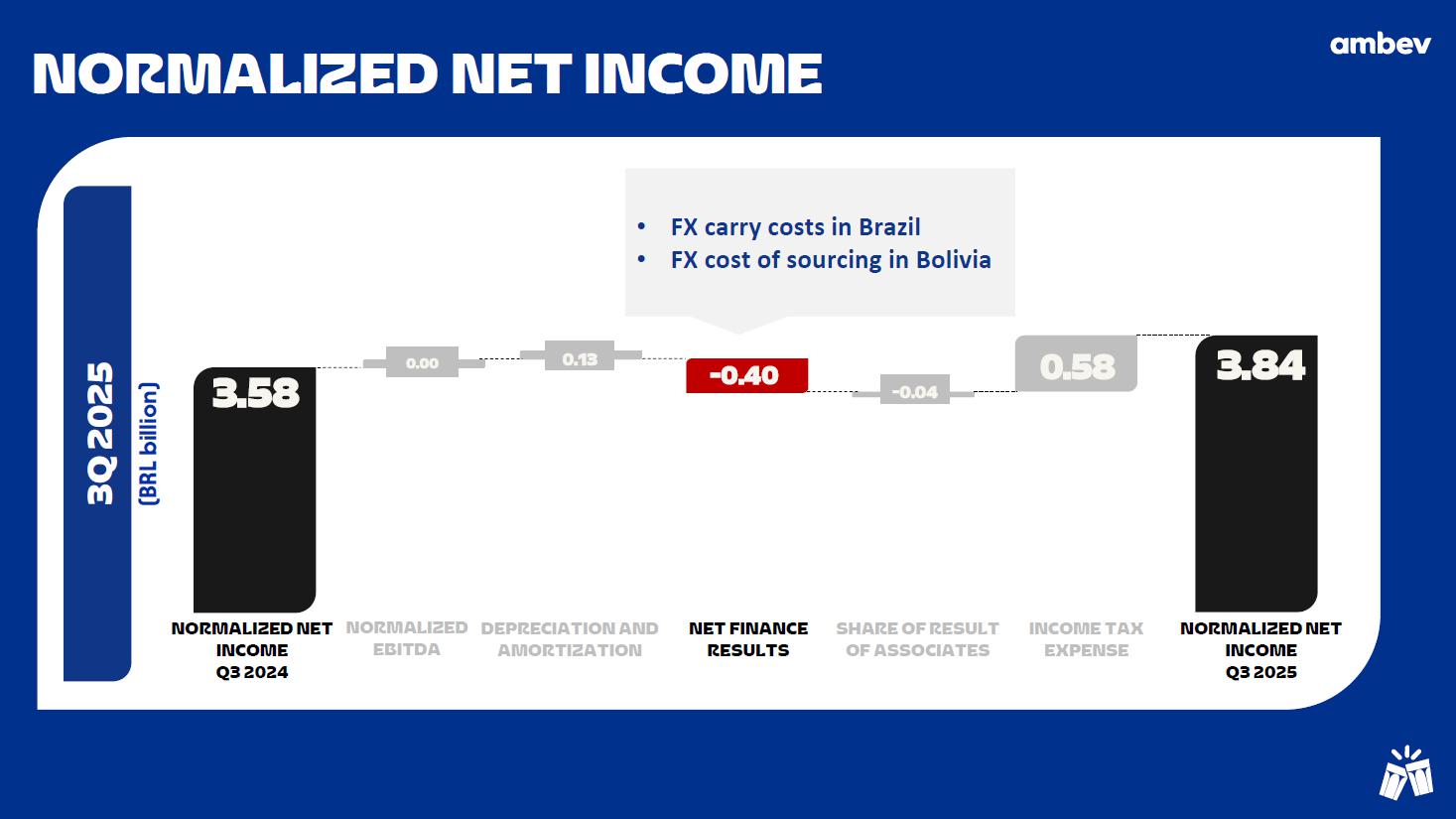 NORMALIZED NET INCOME

ambev

3Q 2025
(BRL billion)

• FX carry costs in Brazil
• FX cost of sourcing in Bolivia

3.58
0.00
0.13
-0.40
-0.04
0.58
3.84

NORMALIZED NET INCOME Q3 2024
NORMALIZED EBITDA
DEPRECIATION AND AMORTIZATION
NET FINANCE RESULTS
SHARE OF RESULT OF ASSOCIATES
INCOME TAX EXPENSE
NORMALIZED NET INCOME Q3 2025